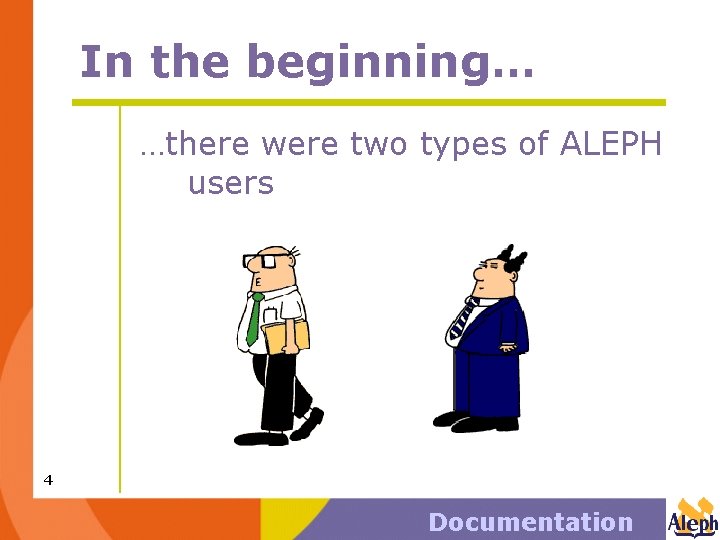 In the beginning…

…there were two types of ALEPH users

4

Documentation

Aleph